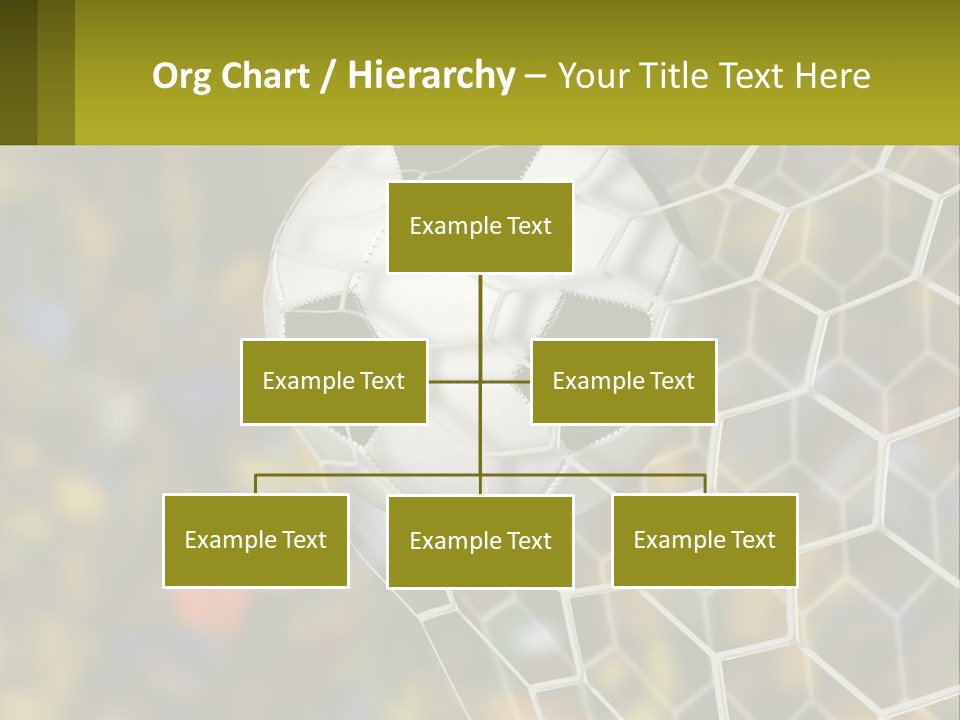 Org Chart / Hierarchy – Your Title Text Here

Example Text

Example Text

Example Text

Example Text

Example Text

Example Text